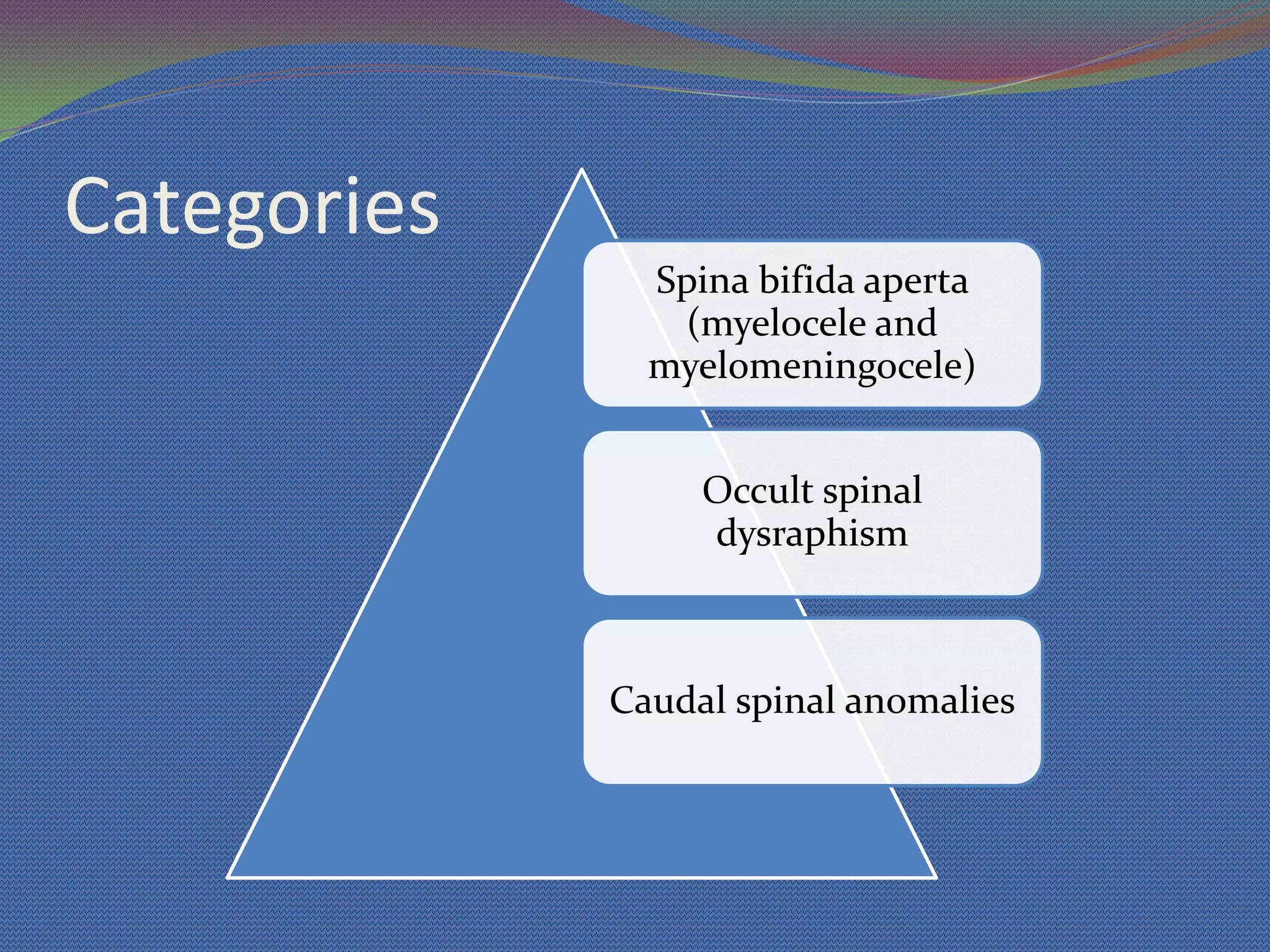 Categories

Spina bifida aperta (myelocele and myelomeningocele)

Occult spinal dysraphism

Caudal spinal anomalies